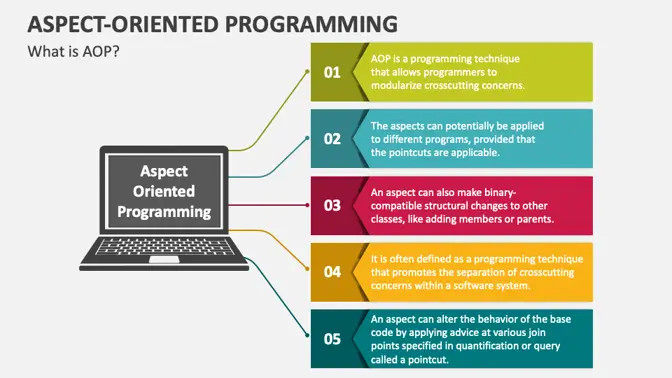 ASPECT-ORIENTED PROGRAMMING

What is AOP?

Aspect Oriented Programming

01

AOP is a programming technique that allows programmers to modularize crosscutting concerns.

02

The aspects can potentially be applied to different programs, provided that the pointcuts are applicable.

03

An aspect can also make binary-compatible structural changes to other classes, like adding members or parents.

04

It is often defined as a programming technique that promotes the separation of crosscutting concerns within a software system.

05

An aspect can alter the behavior of the base code by applying advice at various join points specified in quantification or query called a pointcut.